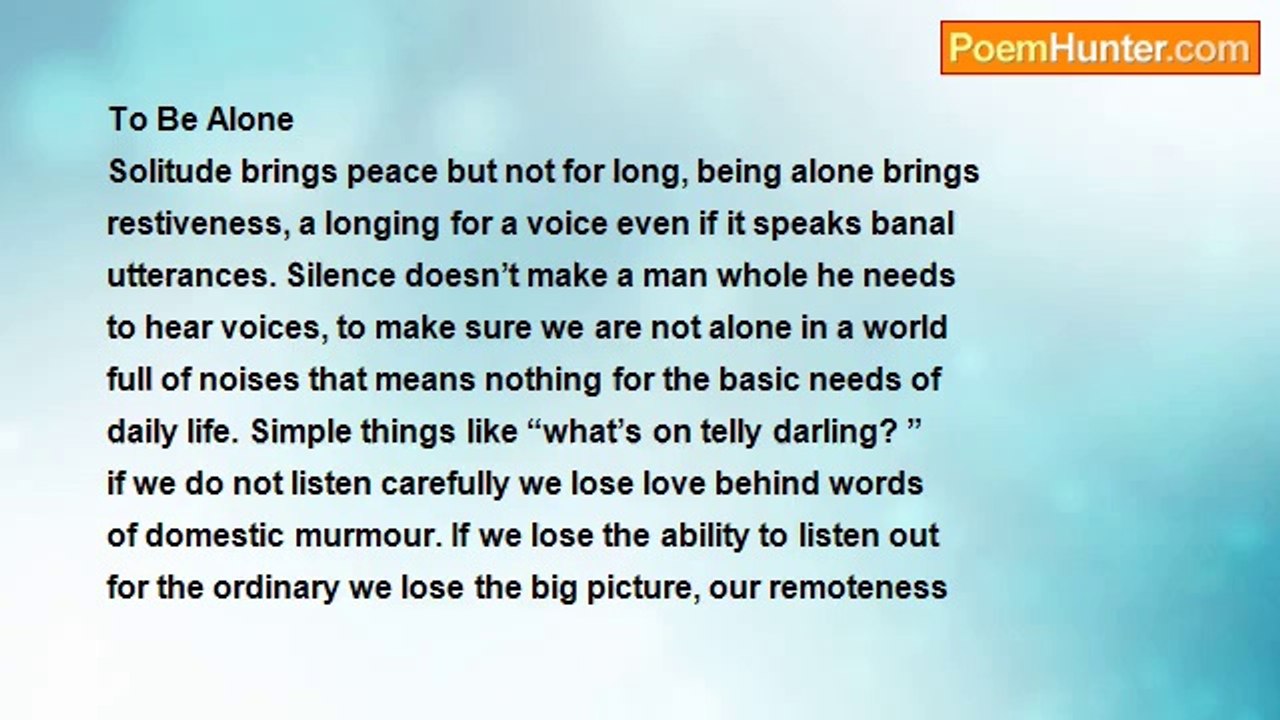 PoemHunter.com

To Be Alone
Solitude brings peace but not for long, being alone brings restiveness, a longing for a voice even if it speaks banal utterances. Silence doesn’t make a man whole he needs to hear voices, to make sure we are not alone in a world full of noises that means nothing for the basic needs of daily life. Simple things like “what’s on telly darling? ” if we do not listen carefully we lose love behind words of domestic murmour. If we lose the ability to listen out for the ordinary we lose the big picture, our remoteness